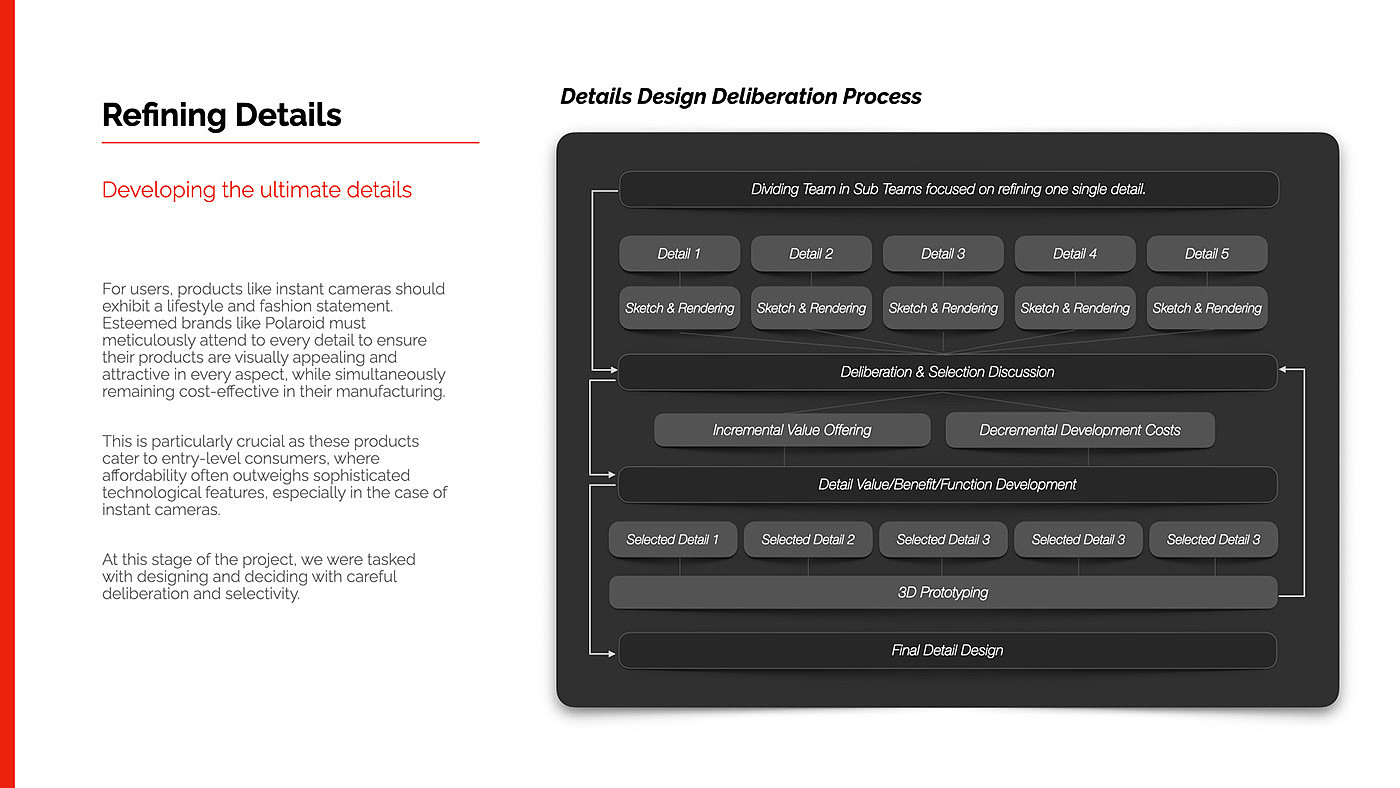 Refining Details

Developing the ultimate details

For users, products like instant cameras should exhibit a lifestyle and fashion statement. Esteemed brands like Polaroid must meticulously attend to every detail to ensure their products are visually appealing and attractive in every aspect, while simultaneously remaining cost-effective in their manufacturing.

This is particularly crucial as these products cater to entry-level consumers, where affordability often outweighs sophisticated technological features, especially in the case of instant cameras.

At this stage of the project, we were tasked with designing and deciding with careful deliberation and selectivity.

Details Design Deliberation Process

Dividing Team in Sub Teams focused on refining one single detail.

Detail 1
Detail 2
Detail 3
Detail 4
Detail 5

Sketch & Rendering
Sketch & Rendering
Sketch & Rendering
Sketch & Rendering
Sketch & Rendering

Deliberation & Selection Discussion

Incremental Value Offering
Decremental Development Costs

Detail Value/Benefit/Function Development

Selected Detail 1
Selected Detail 2
Selected Detail 3
Selected Detail 3
Selected Detail 3

3D Prototyping

Final Detail Design